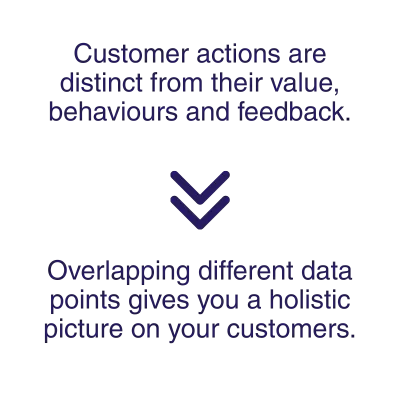 Customer actions are distinct from their value, behaviours and feedback.

Overlapping different data points gives you a holistic picture on your customers.